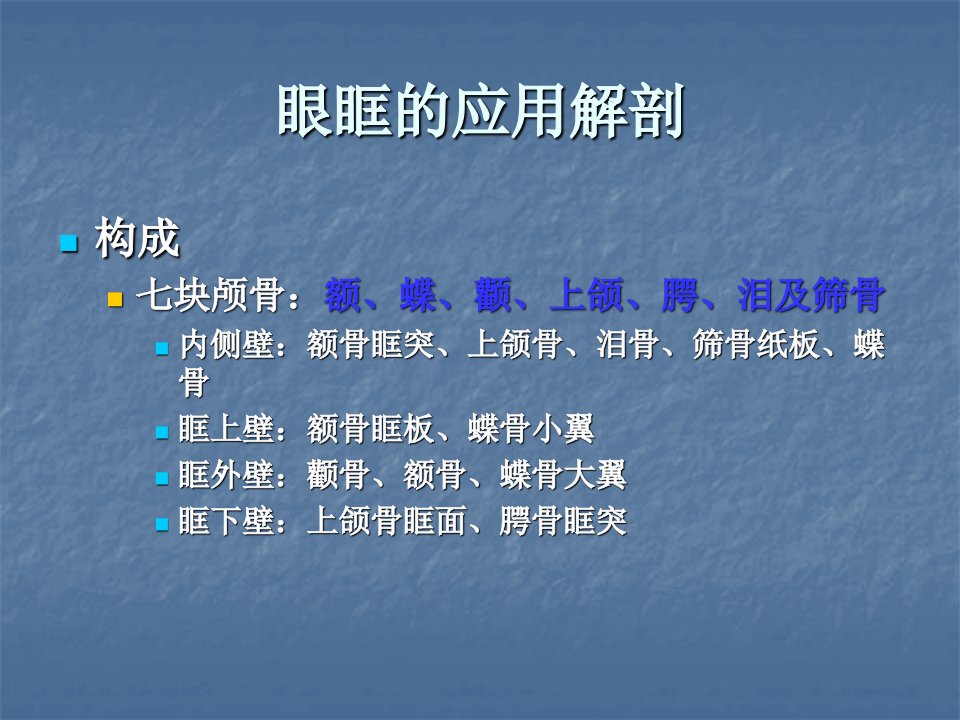 眼眶的应用解剖

构成

七块颅骨：额、蝶、颧、上颌、腭、泪及筛骨

内侧壁：额骨眶突、上颌骨、泪骨、筛骨纸板、蝶骨

眶上壁：额骨眶板、蝶骨小翼

眶外壁：颧骨、额骨、蝶骨大翼

眶下壁：上颌骨眶面、腭骨眶突